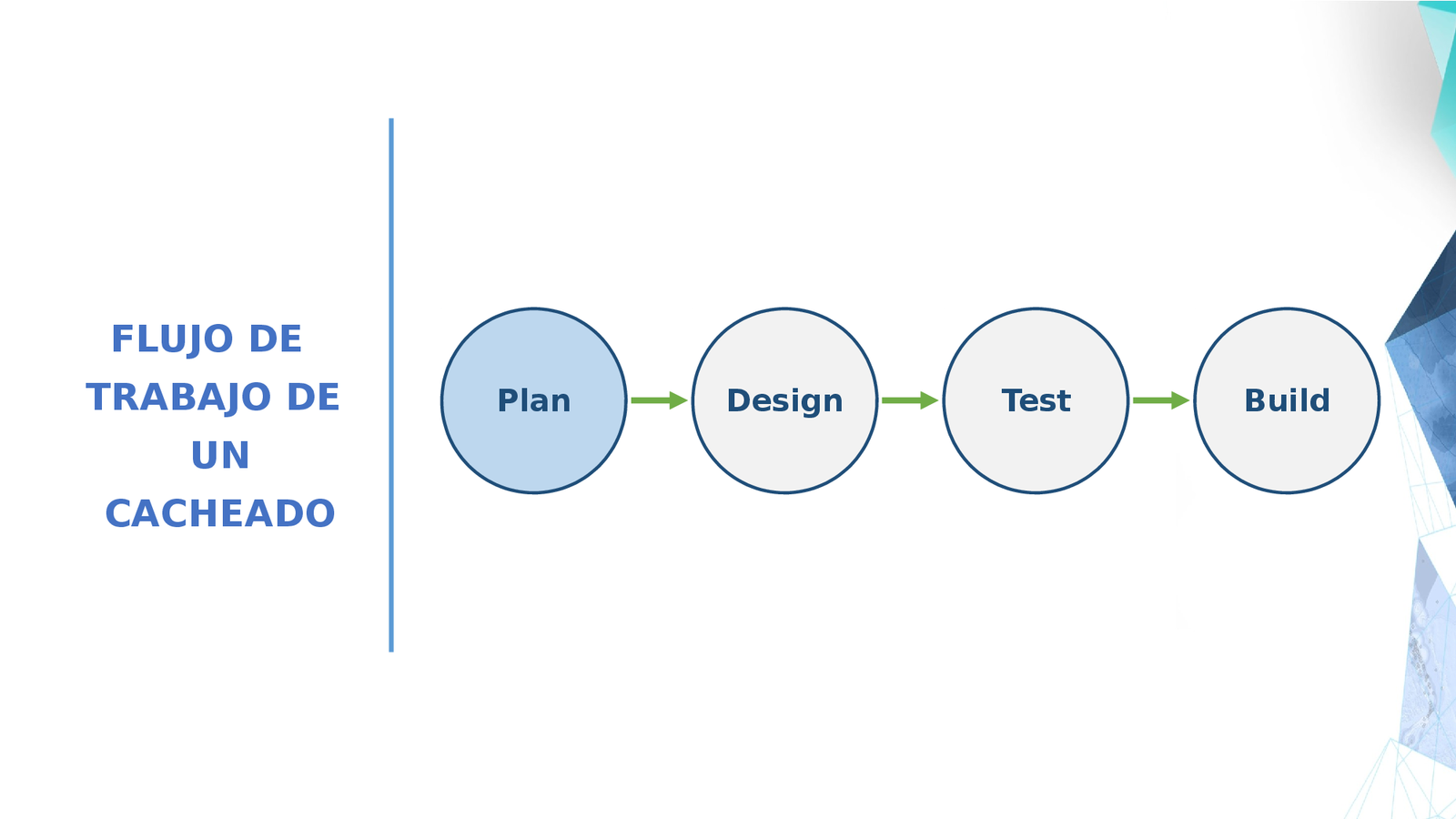 FLUJO DE TRABAJO DE UN CACHEADO

Plan

Design

Test

Build